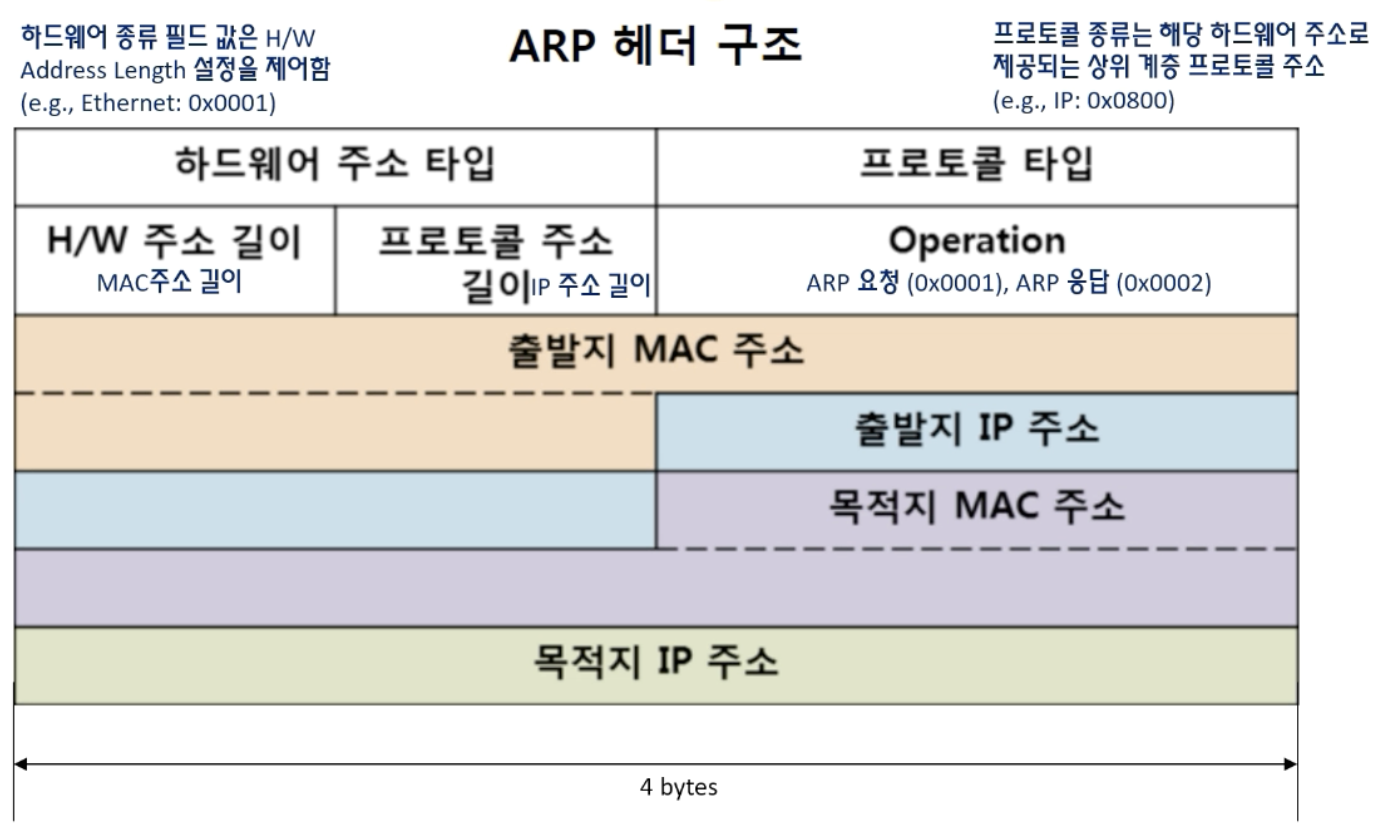 하드웨어 종류 필드 값은 H/W Address Length 설정을 제어함 (e.g., Ethernet: 0x0001)

ARP 헤더 구조

프로토콜 종류는 해당 하드웨어 주소로 제공되는 상위 계층 프로토콜 주소 (e.g., IP: 0x0800)

하드웨어 주소 타입

프로토콜 타입

H/W 주소 길이
MAC주소 길이

프로토콜 주소 길이
IP 주소 길이

Operation
ARP 요청 (0x0001), ARP 응답 (0x0002)

출발지 MAC 주소

출발지 IP 주소

목적지 MAC 주소

목적지 IP 주소

4 bytes